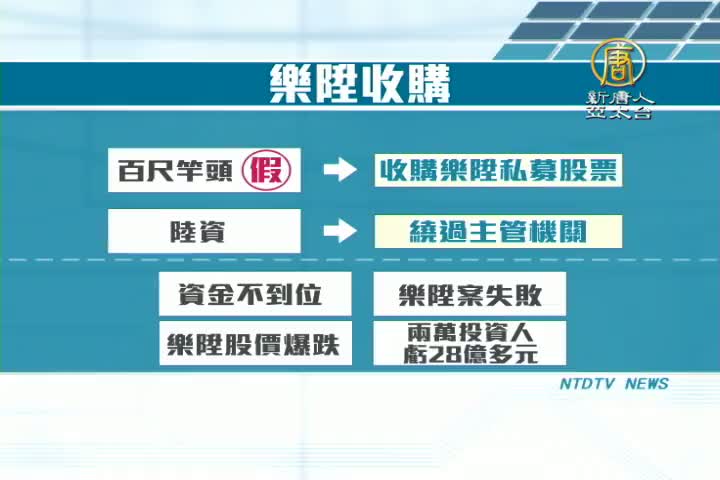 樂陞收購

唐
新唐人
亞太台

百尺竿頭 假 → 收購樂陞私募股票

陸資 → 繞過主管機關

資金不到位

樂陞案失敗

樂陞股價爆跌

兩萬投資人
虧28億多元

NTDTV NEWS